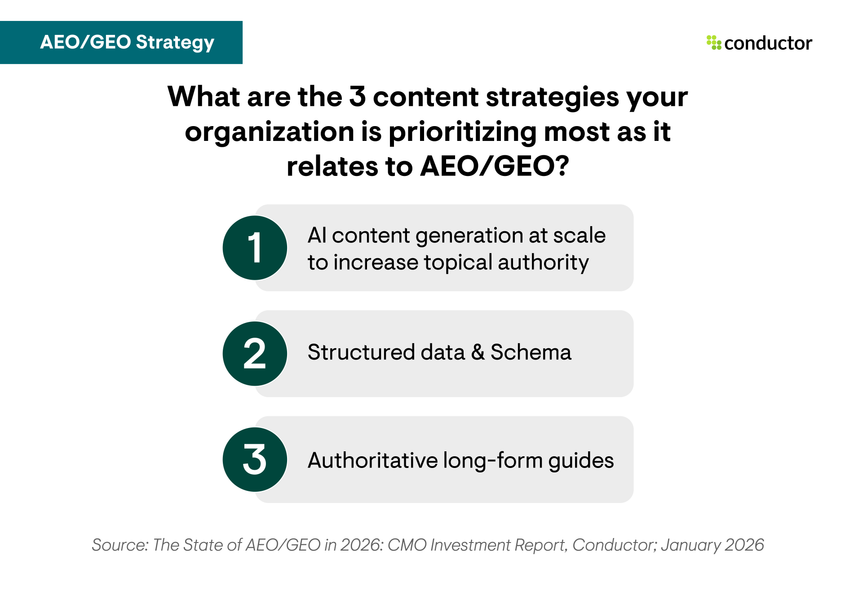 AEO/GEO Strategy

conductor

What are the 3 content strategies your organization is prioritizing most as it relates to AEO/GEO?

1 AI content generation at scale to increase topical authority

2 Structured data & Schema

3 Authoritative long-form guides

Source: The State of AEO/GEO in 2026: CMO Investment Report, Conductor; January 2026